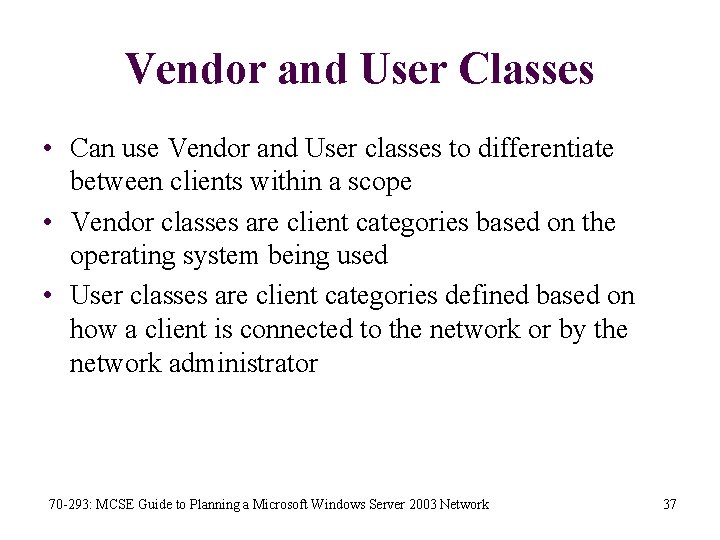 Vendor and User Classes

• Can use Vendor and User classes to differentiate between clients within a scope
• Vendor classes are client categories based on the operating system being used
• User classes are client categories defined based on how a client is connected to the network or by the network administrator

70-293: MCSE Guide to Planning a Microsoft Windows Server 2003 Network

37